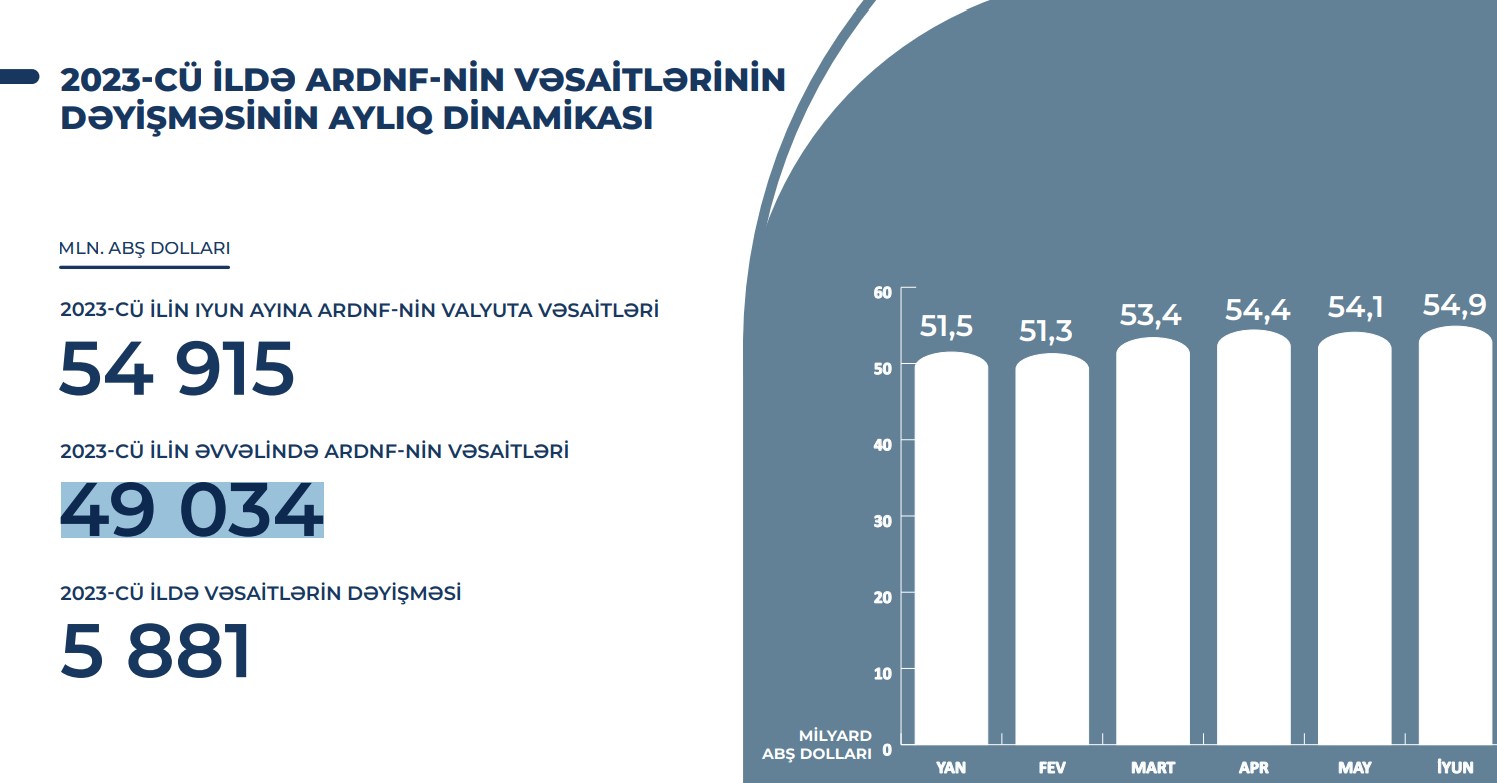 2023-CÜ İLDƏ ARDNF-NİN VƏSAİTLƏRİNİN DƏYİŞMƏSİNİN AYLIQ DİNAMİKASI

MLN. ABŞ DOLLARI

2023-CÜ İLİN IYUN AYINA ARDNF-NİN VALYUTA VƏSAİTLƏRİ

54 915

2023-CÜ İLİN ƏVVƏLİNDƏ ARDNF-NİN VƏSAİTLƏRİ

49 034

2023-CÜ İLDƏ VƏSAİTLƏRİN DƏYİŞMƏSİ

5 881

60
50
40
30
20
10
0
MİLYARD ABŞ DOLLARI

51,5
51,3
53,4
54,4
54,1
54,9

YAN
FEV
MART
APR
MAY
İYUN